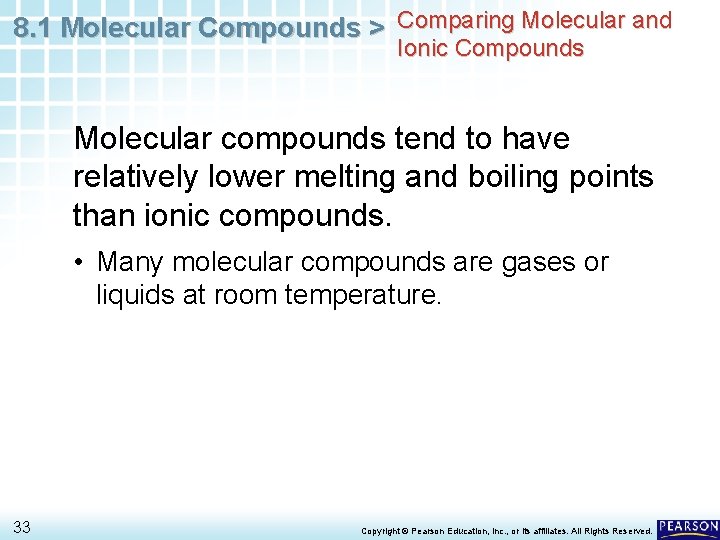 8.1 Molecular Compounds > Comparing Molecular and Ionic Compounds

Molecular compounds tend to have relatively lower melting and boiling points than ionic compounds.

• Many molecular compounds are gases or liquids at room temperature.

33

Copyright © Pearson Education, Inc., or its affiliates. All Rights Reserved.

PEARSON